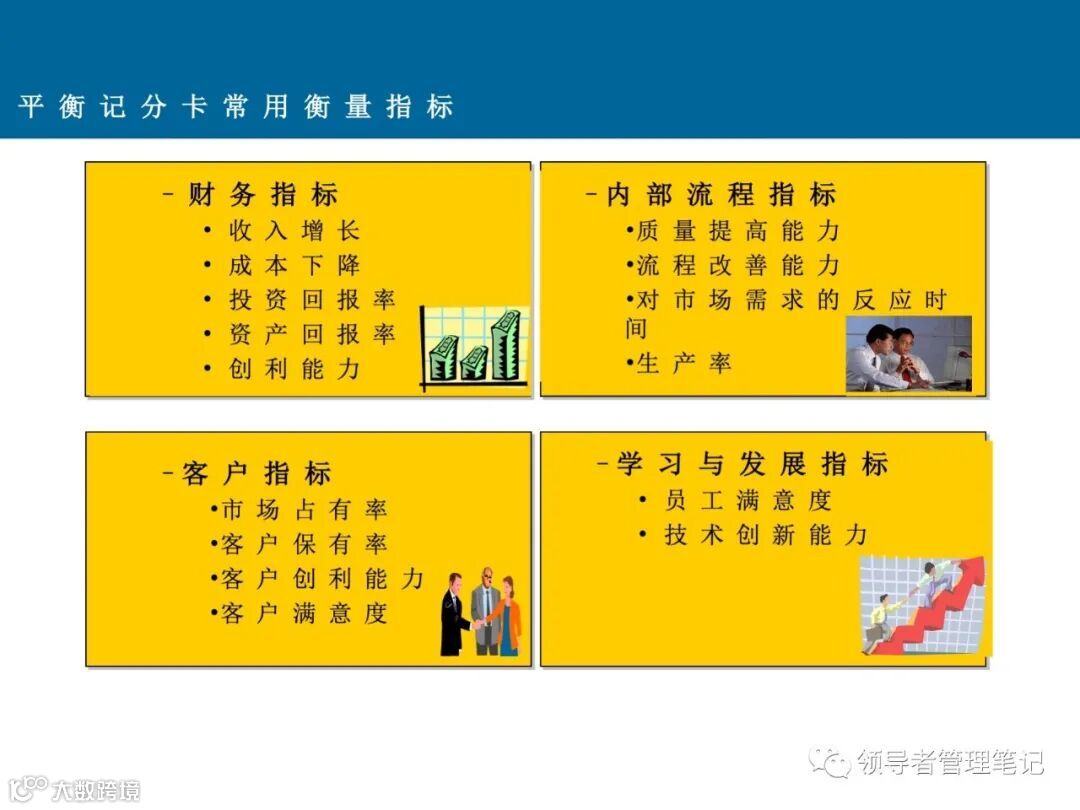 平衡记分卡常用衡量指标

– 财务指标
• 收入增长
• 成本下降
• 投资回报率
• 资产回报率
• 创利能力

– 内部流程指标
•质量提高能力
•流程改善能力
•对市场需求的反应时间
•生产率

– 客户指标
•市场占有率
•客户保有率
•客户创利能力
•客户满意度

– 学习与发展指标
• 员工满意度
• 技术创新能力

领导者管理笔记

大数跨境